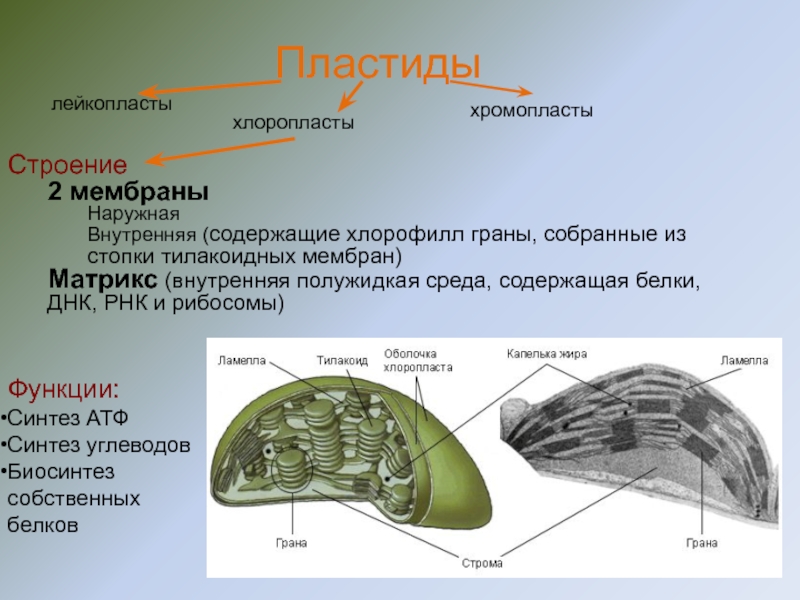 Пластиды

лейкопласты

хлоропласты

хромопласты

Строение

2 мембраны

Наружная

Внутренняя (содержащие хлорофилл граны, собранные из стопки тилакоидных мембран)

Матрикс (внутренняя полужидкая среда, содержащая белки, ДНК, РНК и рибосомы)

Функции:

•Синтез АТФ

•Синтез углеводов

•Биосинтез собственных белков

Ламелла

Тилакоид

Оболочка хлоропласта

Капелька жира

Ламелла

Грана

Строма

Грана